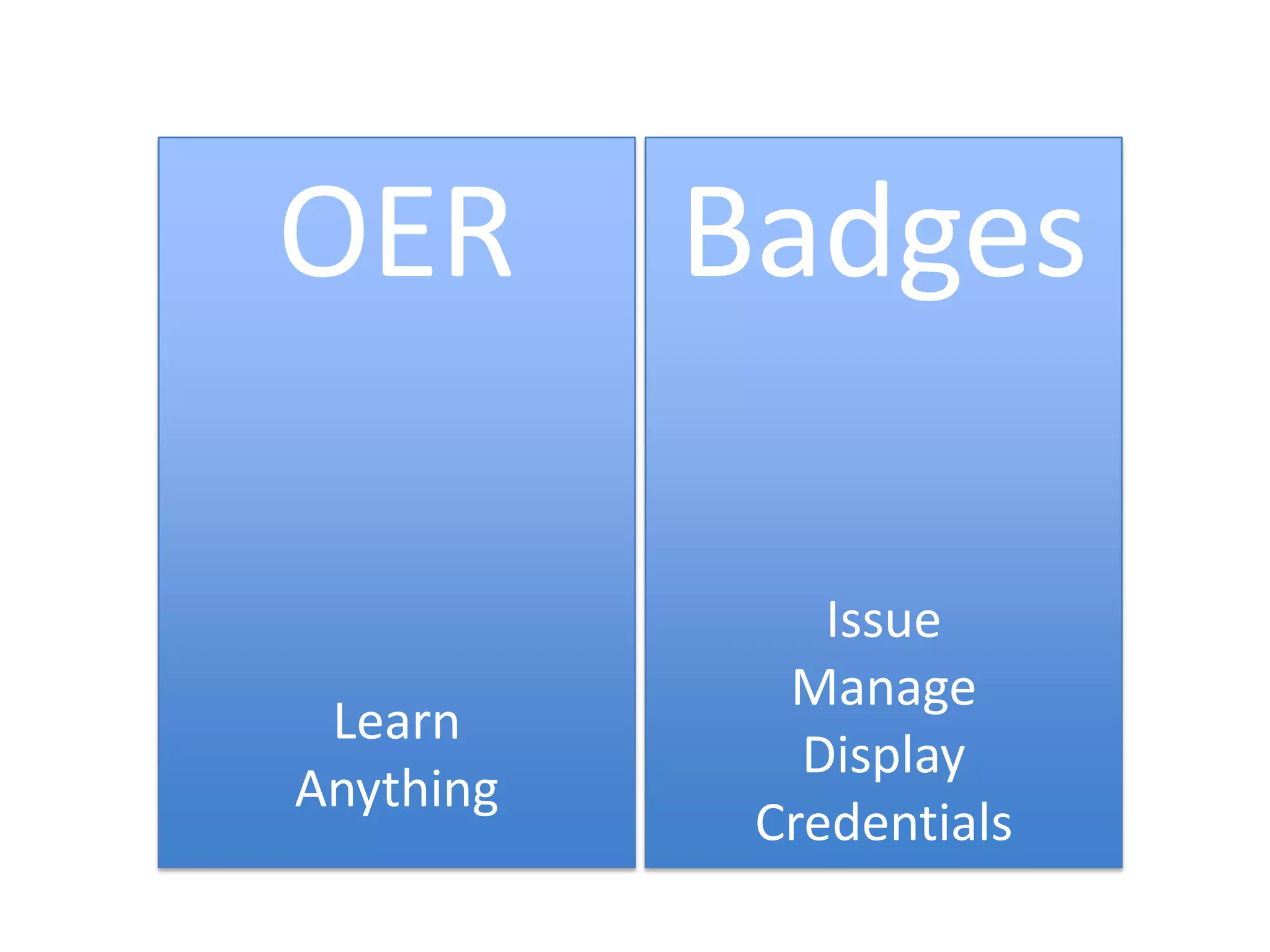 OER

Learn
Anything

Badges

Issue
Manage
Display
Credentials